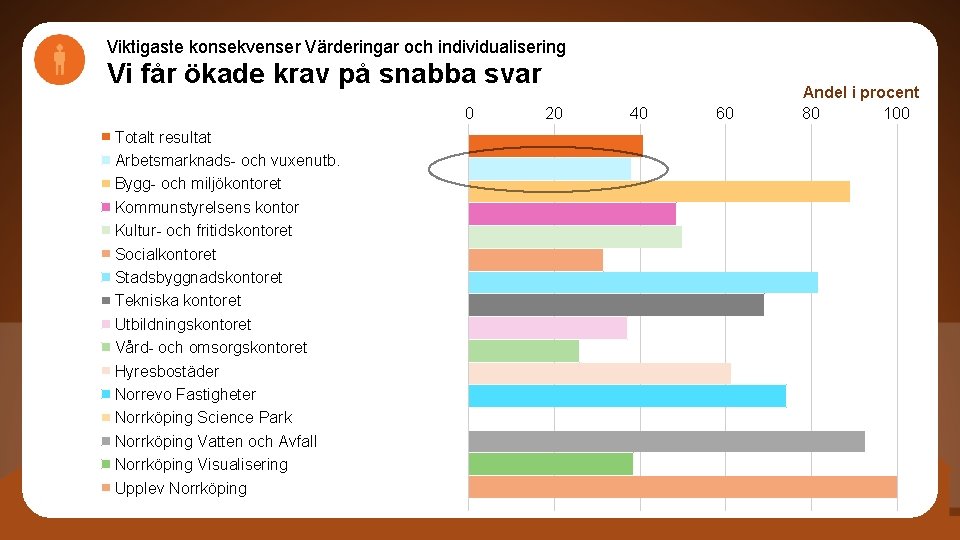 Viktigaste konsekvenser Värderingar och individualisering
Vi får ökade krav på snabba svar

Andel i procent

0 20 40 60 80 100

Totalt resultat
Arbetsmarknads- och vuxenutb.
Bygg- och miljökontoret
Kommunstyrelsens kontor
Kultur- och fritidskontoret
Socialkontoret
Stadsbyggnadskontoret
Tekniska kontoret
Utbildningskontoret
Vård- och omsorgskontoret
Hyresbostäder
Norrevo Fastigheter
Norrköping Science Park
Norrköping Vatten och Avfall
Norrköping Visualisering
Upplev Norrköping